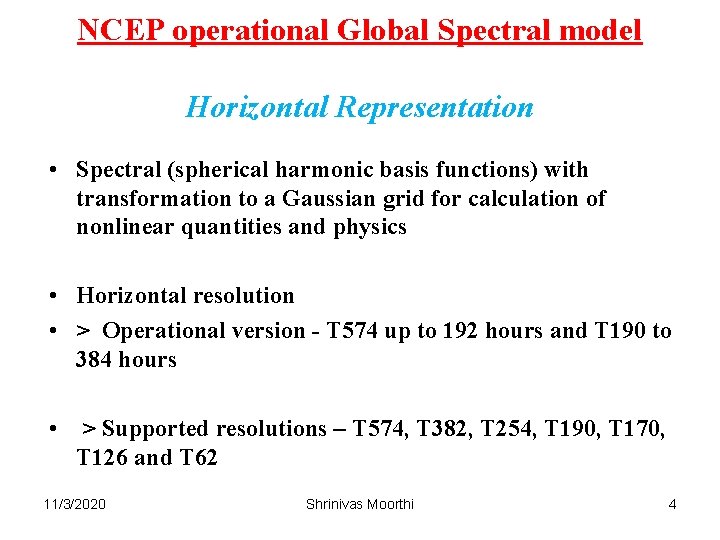 NCEP operational Global Spectral model

Horizontal Representation

• Spectral (spherical harmonic basis functions) with transformation to a Gaussian grid for calculation of nonlinear quantities and physics

• Horizontal resolution
• > Operational version - T574 up to 192 hours and T190 to 384 hours

• > Supported resolutions – T574, T382, T254, T190, T170, T126 and T62

11/3/2020 Shrinivas Moorthi 4